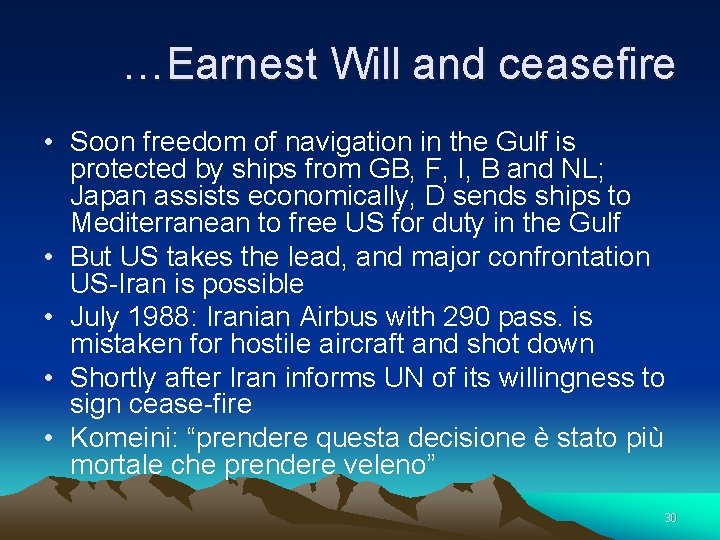 …Earnest Will and ceasefire

• Soon freedom of navigation in the Gulf is protected by ships from GB, F, I, B and NL; Japan assists economically, D sends ships to Mediterranean to free US for duty in the Gulf
• But US takes the lead, and major confrontation US-Iran is possible
• July 1988: Iranian Airbus with 290 pass. is mistaken for hostile aircraft and shot down
• Shortly after Iran informs UN of its willingness to sign cease-fire
• Komeini: “prendere questa decisione è stato più mortale che prendere veleno”

30